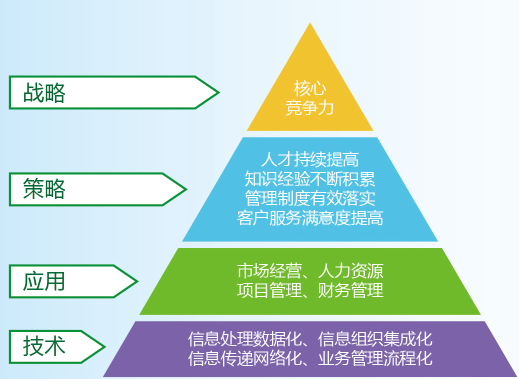 战略

核心
竞争力

策略

人才持续提高
知识经验不断积累
管理制度有效落实
客户服务满意度提高

应用

市场经营、人力资源
项目管理、财务管理

技术

信息处理数据化、信息组织集成化
信息传递网络化、业务管理流程化